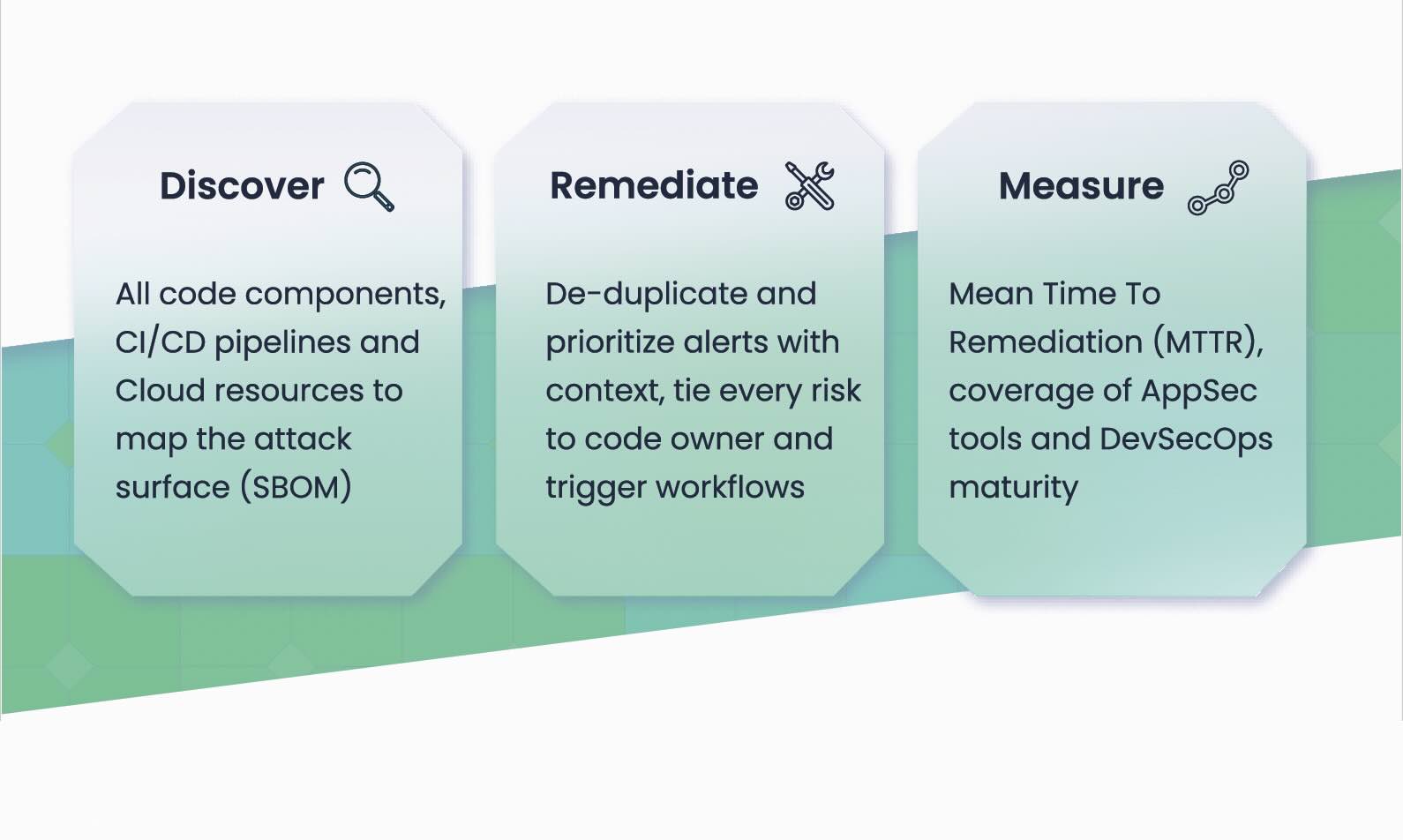 Discover

All code components, CI/CD pipelines and Cloud resources to map the attack surface (SBOM)

Remediate

De-duplicate and prioritize alerts with context, tie every risk to code owner and trigger workflows

Measure

Mean Time To Remediation (MTTR), coverage of AppSec tools and DevSecOps maturity